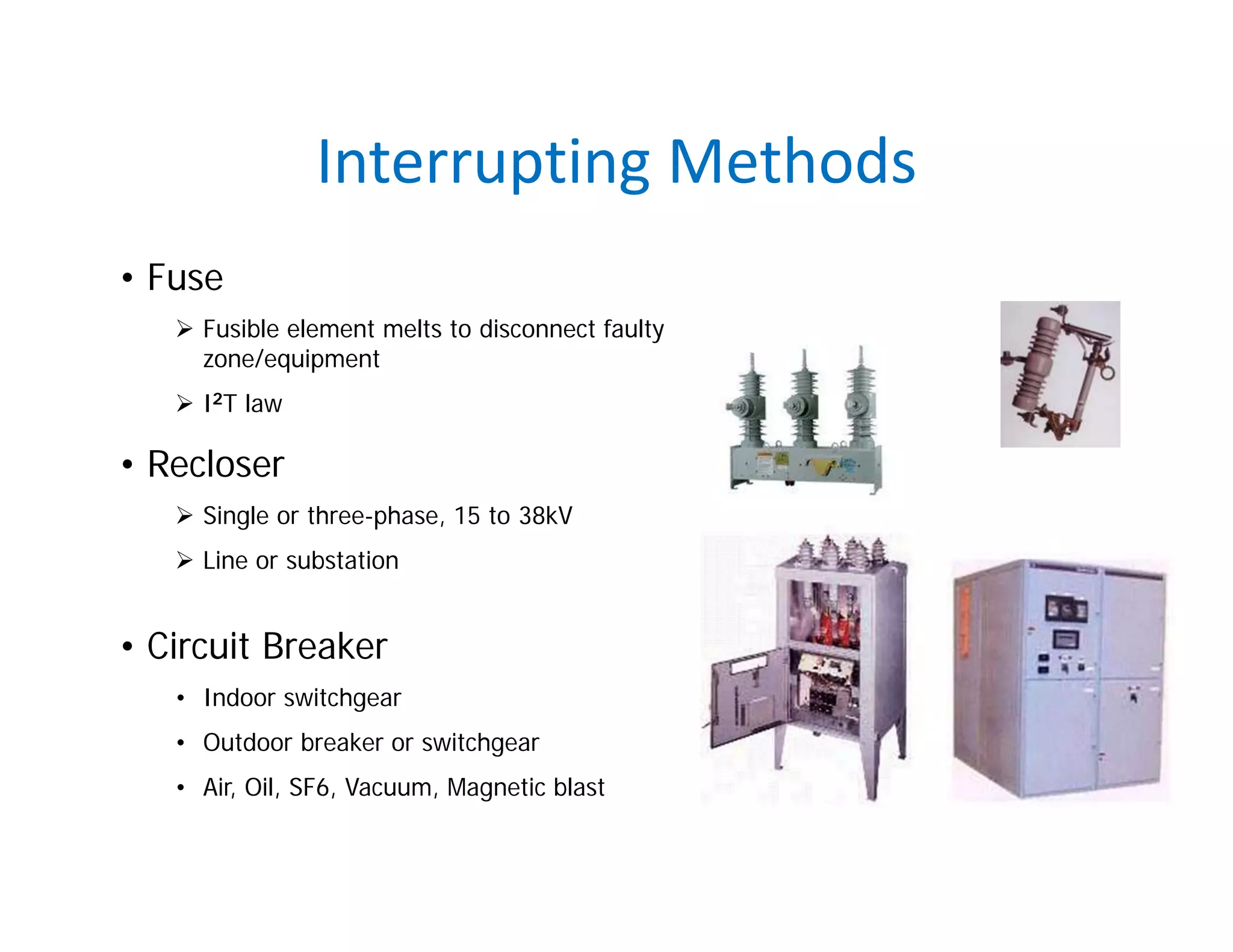 Interrupting Methods

• Fuse

➢ Fusible element melts to disconnect faulty zone/equipment

➢ $I^2T$ law

• Recloser

➢ Single or three-phase, 15 to 38kV

➢ Line or substation

• Circuit Breaker

• Indoor switchgear

• Outdoor breaker or switchgear

• Air, Oil, SF6, Vacuum, Magnetic blast